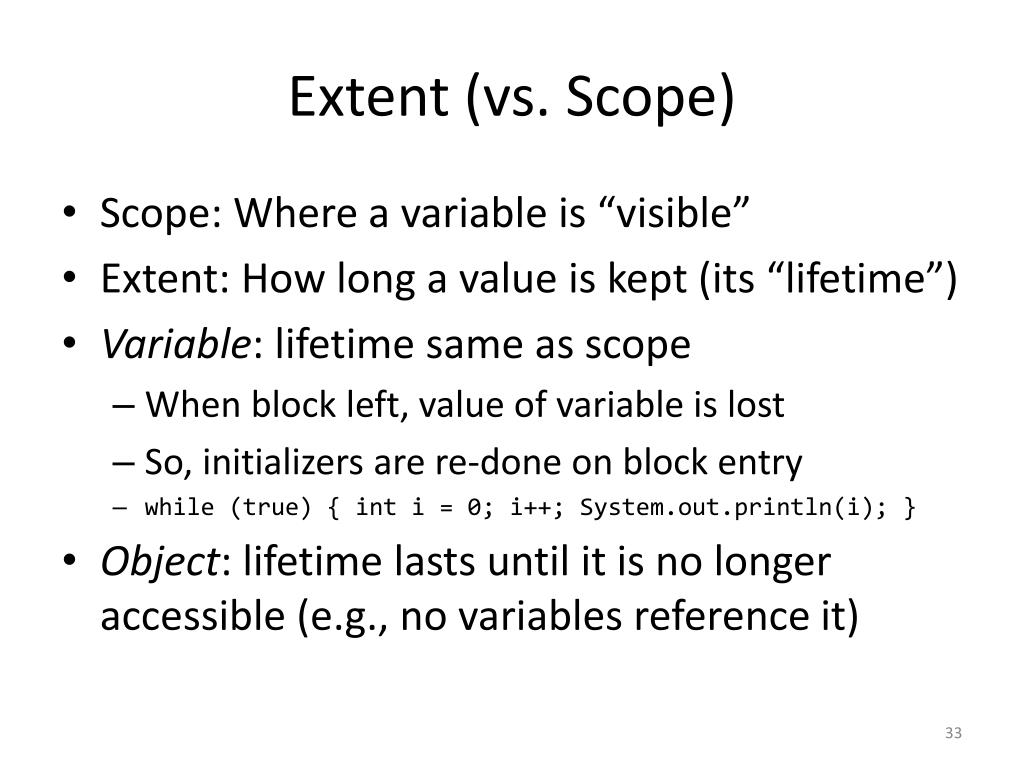 Extent (vs. Scope)

• Scope: Where a variable is “visible”
• Extent: How long a value is kept (its “lifetime”)
• Variable: lifetime same as scope
– When block left, value of variable is lost
– So, initializers are re-done on block entry
– while (true) { int i = 0; i++; System.out.println(i); }
• Object: lifetime lasts until it is no longer accessible (e.g., no variables reference it)

33